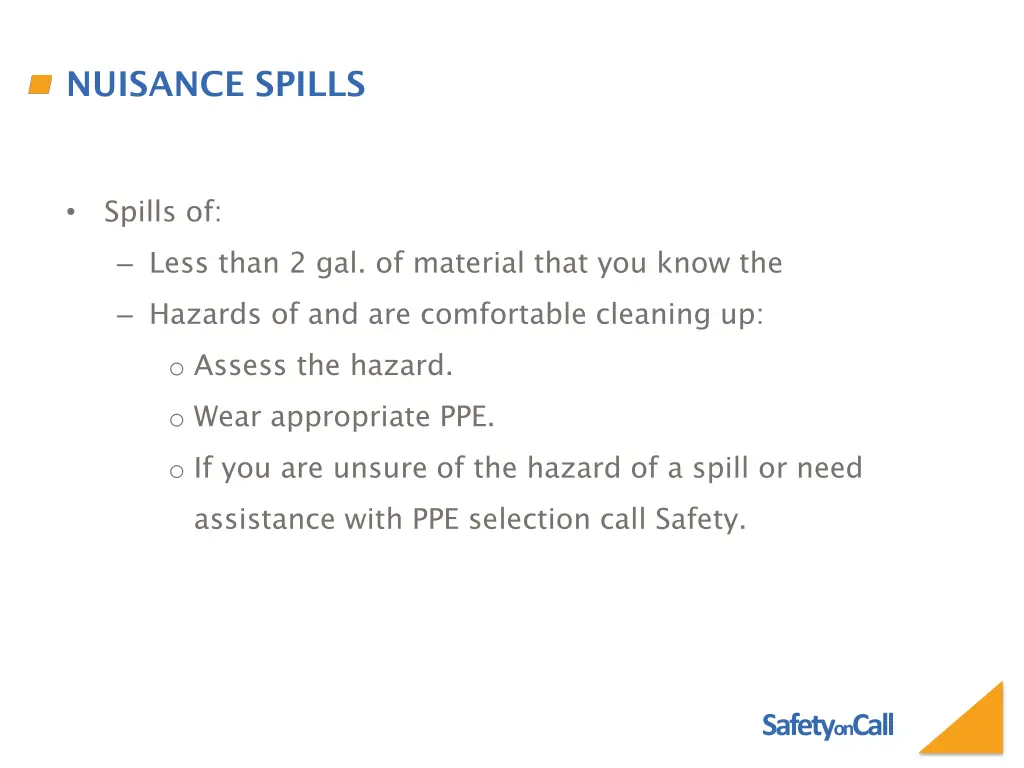 NUISANCE SPILLS

• Spills of:
– Less than 2 gal. of material that you know the
– Hazards of and are comfortable cleaning up:
o Assess the hazard.
o Wear appropriate PPE.
o If you are unsure of the hazard of a spill or need assistance with PPE selection call Safety.

SafetyonCall